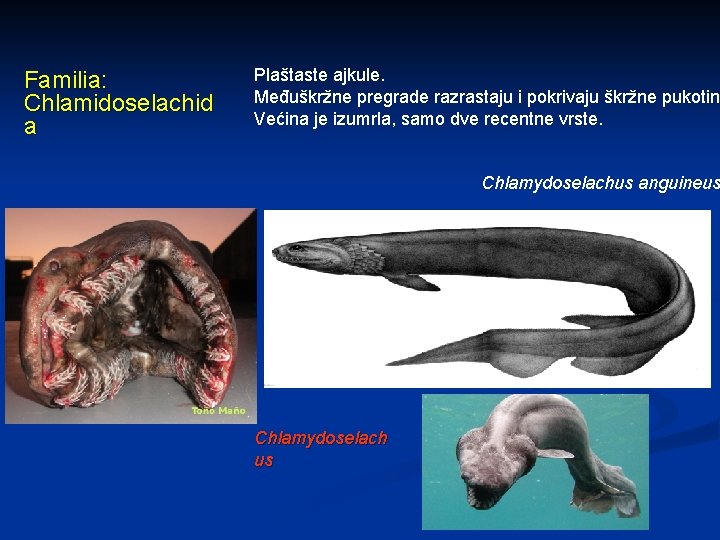 Familia: Chlamidoselachida

Plaštaste ajkule.
Međuškržne pregrade razrastaju i pokrivaju škržne pukotin
Većina je izumrla, samo dve recentne vrste.

Chlamydoselachus anguineus

Toño Maño

Chlamydoselachus